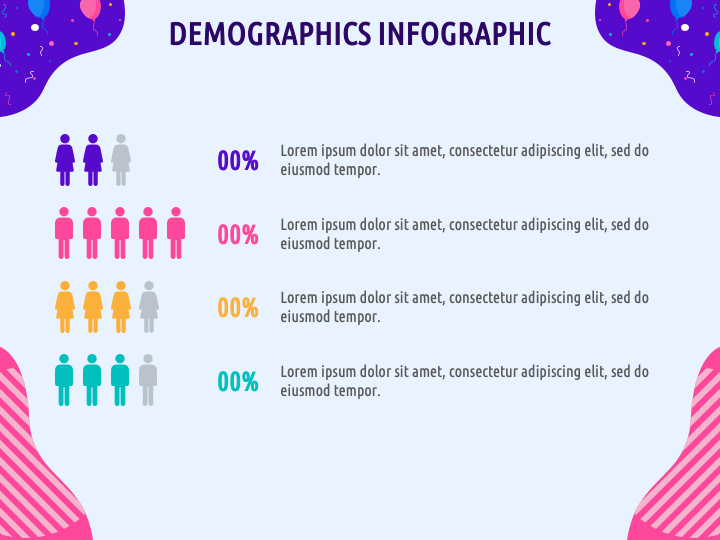 DEMOGRAPHICS INFOGRAPHIC

00%

Lorem ipsum dolor sit amet, consectetur adipiscing elit, sed do eiusmod tempor.

00%

Lorem ipsum dolor sit amet, consectetur adipiscing elit, sed do eiusmod tempor.

00%

Lorem ipsum dolor sit amet, consectetur adipiscing elit, sed do eiusmod tempor.

00%

Lorem ipsum dolor sit amet, consectetur adipiscing elit, sed do eiusmod tempor.